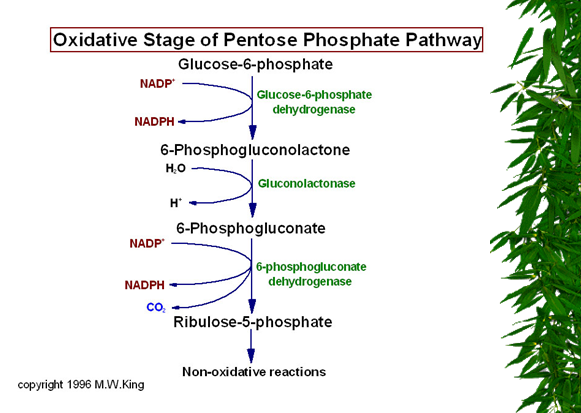 Oxidative Stage of Pentose Phosphate Pathway

Glucose-6-phosphate

$NADP^+$

Glucose-6-phosphate dehydrogenase

NADPH

6-Phosphogluconolactone

$H_2O$

Gluconolactonase

$H^+$

6-Phosphogluconate

$NADP^+$

6-phosphogluconate dehydrogenase

NADPH

$CO_2$

Ribulose-5-phosphate

Non-oxidative reactions

copyright 1996 M.W.King